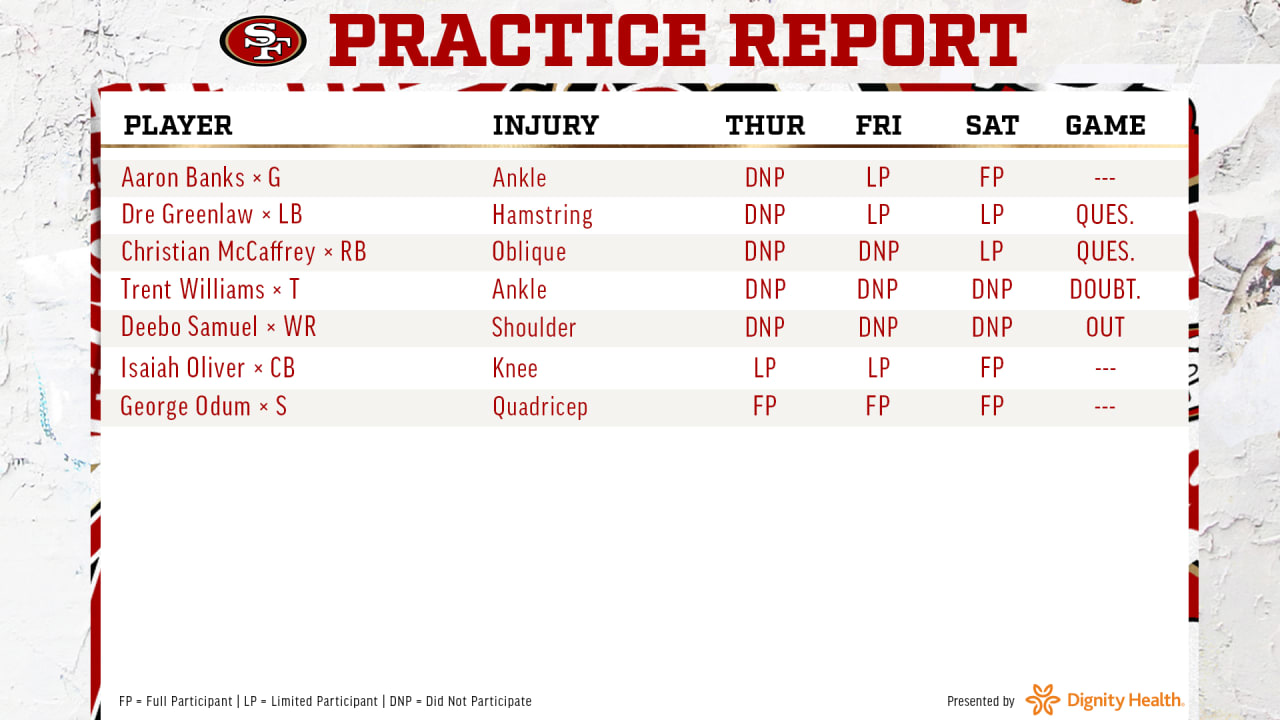 SF PRACTICE REPORT

| PLAYER | INJURY | THUR | FRI | SAT | GAME |
|---|---|---|---|---|---|
| Aaron Banks × G | Ankle | DNP | LP | FP | --- |
| Dre Greenlaw × LB | Hamstring | DNP | LP | LP | QUES. |
| Christian McCaffrey × RB | Oblique | DNP | DNP | LP | QUES. |
| Trent Williams × T | Ankle | DNP | DNP | DNP | DOUBT. |
| Deebo Samuel × WR | Shoulder | DNP | DNP | DNP | OUT |
| Isaiah Oliver × CB | Knee | LP | LP | FP | --- |
| George Odum × S | Quadricep | FP | FP | FP | --- |

FP = Full Participant | LP = Limited Participant | DNP = Did Not Participate

Presented by Dignity Health.